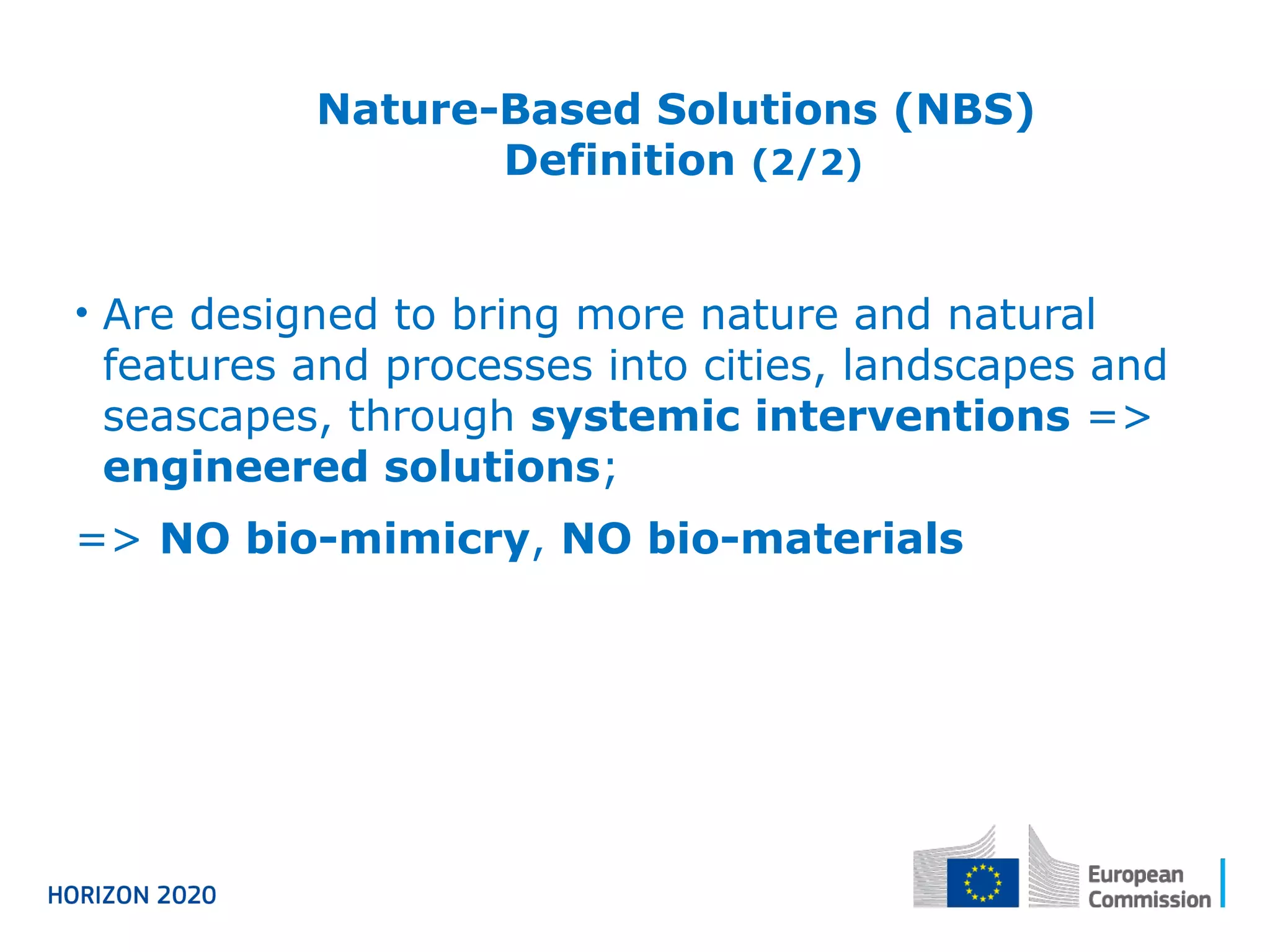 Nature-Based Solutions (NBS)
Definition (2/2)

• Are designed to bring more nature and natural features and processes into cities, landscapes and seascapes, through systemic interventions => engineered solutions;

=> NO bio-mimicry, NO bio-materials

HORIZON 2020

European Commission